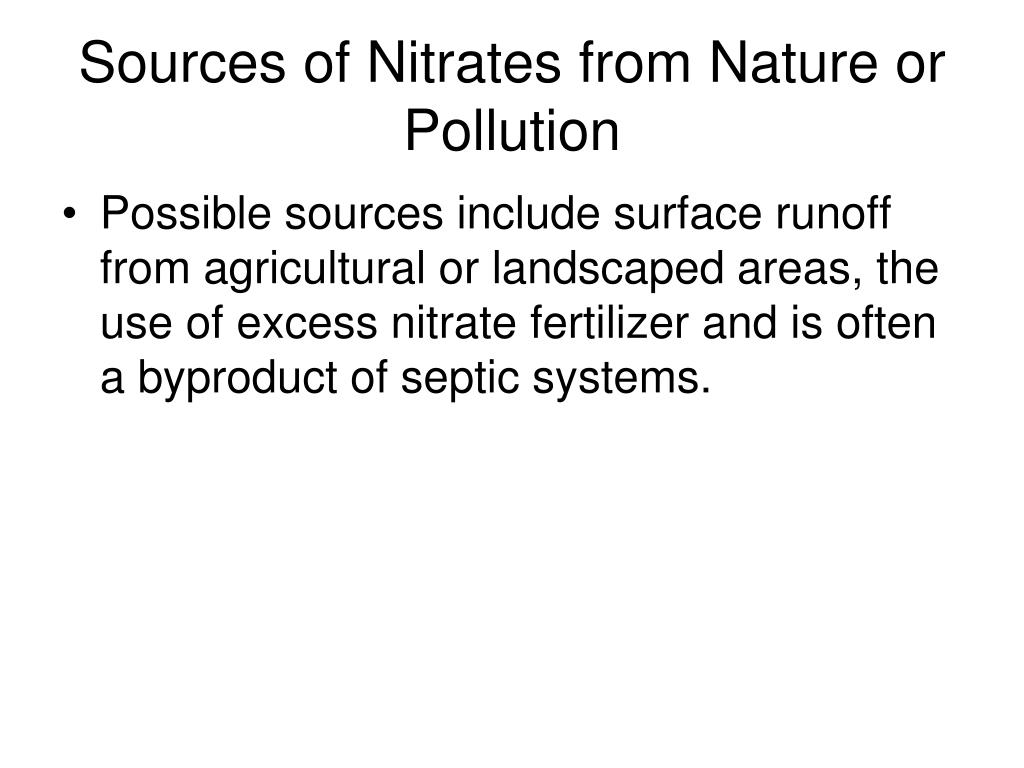 Sources of Nitrates from Nature or Pollution

• Possible sources include surface runoff from agricultural or landscaped areas, the use of excess nitrate fertilizer and is often a byproduct of septic systems.